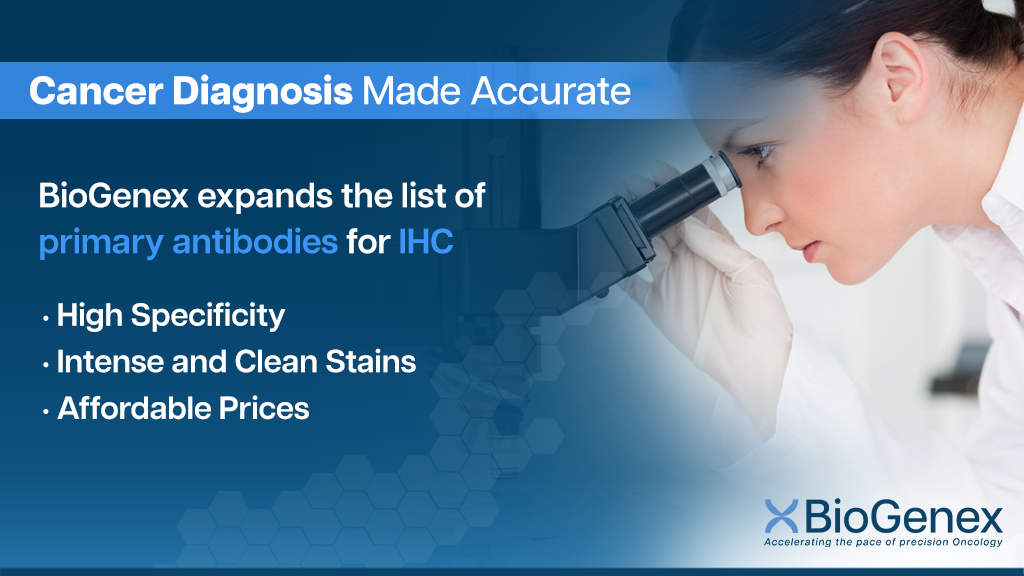 Cancer Diagnosis Made Accurate

BioGenex expands the list of primary antibodies for IHC

• High Specificity
• Intense and Clean Stains
• Affordable Prices

BioGenex
Accelerating the pace of precision Oncology